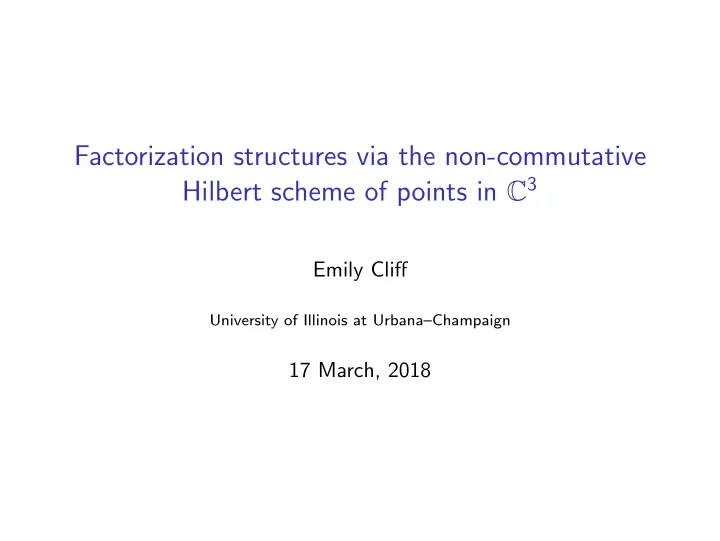 Factorization structures via the non-commutative Hilbert scheme of points in $\mathbb{C}^3$

Emily Cliff

University of Illinois at Urbana–Champaign

17 March, 2018